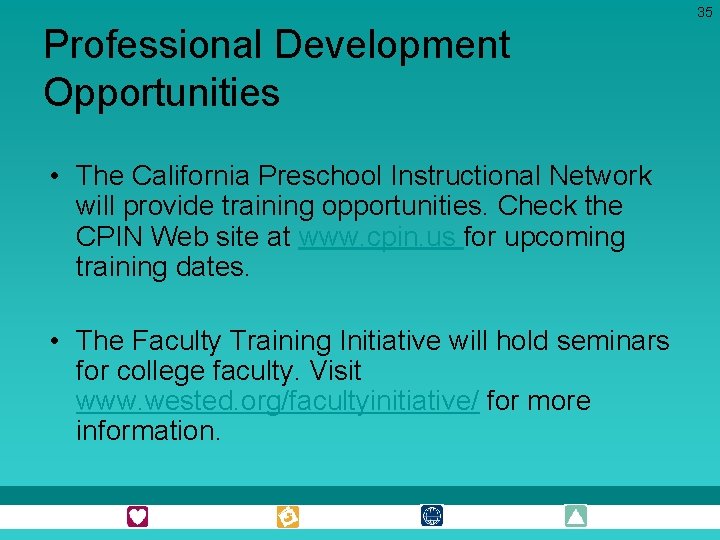 35

Professional Development Opportunities

• The California Preschool Instructional Network will provide training opportunities. Check the CPIN Web site at www.cpin.us for upcoming training dates.

• The Faculty Training Initiative will hold seminars for college faculty. Visit www.wested.org/facultyinitiative/ for more information.